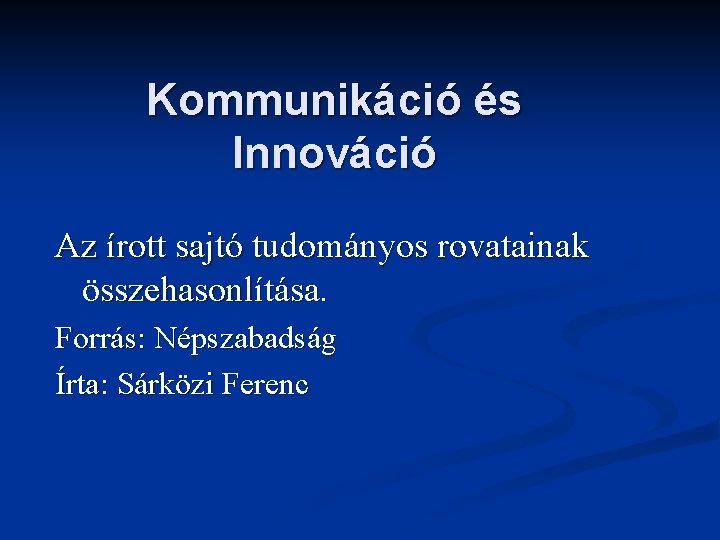 Kommunikáció és Innováció

Az írott sajtó tudományos rovatainak összehasonlítása.

Forrás: Népszabadság

Írta: Sárközi Ferenc